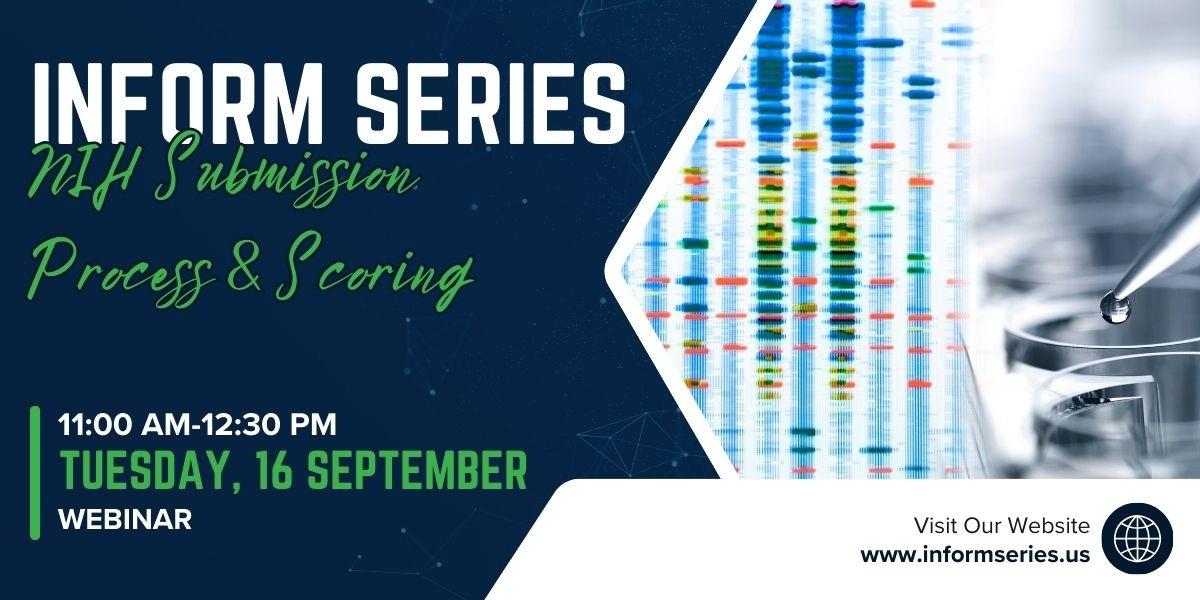 INFORM SERIES

NIH Submission Process & Scoring

11:00 AM-12:30 PM

TUESDAY, 16 SEPTEMBER

WEBINAR

Visit Our Website
www.informseries.us